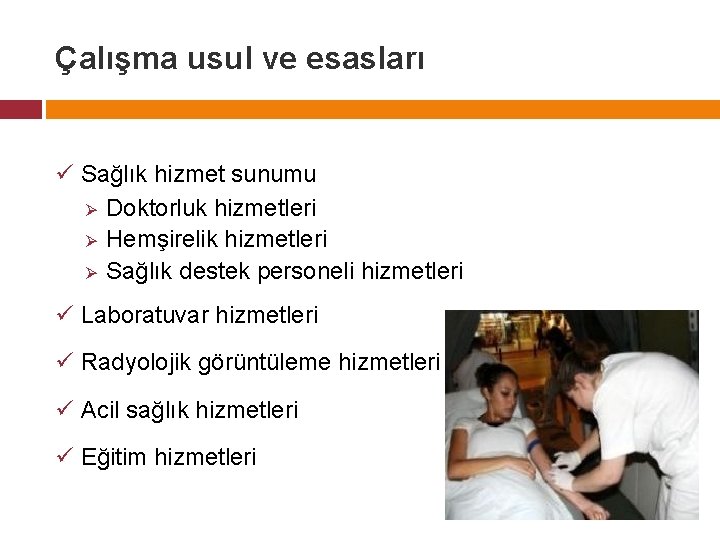 Çalışma usul ve esasları

✓ Sağlık hizmet sunumu
➢ Doktorluk hizmetleri
➢ Hemşirelik hizmetleri
➢ Sağlık destek personeli hizmetleri

✓ Laboratuvar hizmetleri

✓ Radyolojik görüntüleme hizmetleri

✓ Acil sağlık hizmetleri

✓ Eğitim hizmetleri